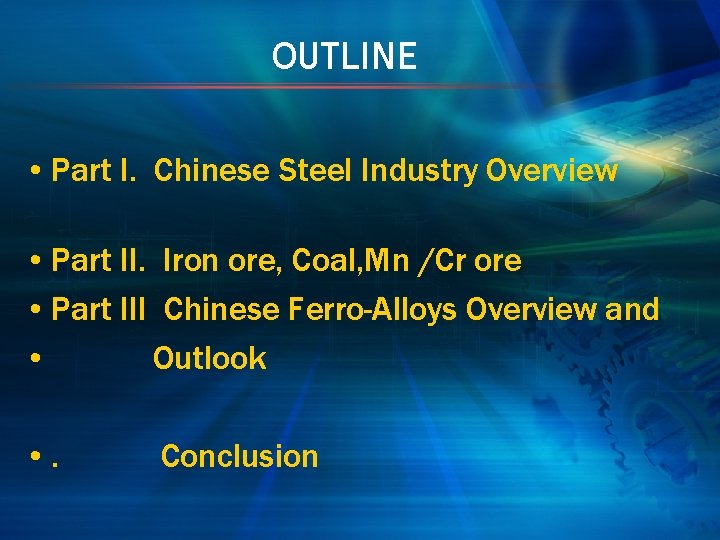 OUTLINE

• Part I. Chinese Steel Industry Overview

• Part II. Iron ore, Coal,Mn /Cr ore
• Part III Chinese Ferro-Alloys Overview and
• Outlook

• . Conclusion